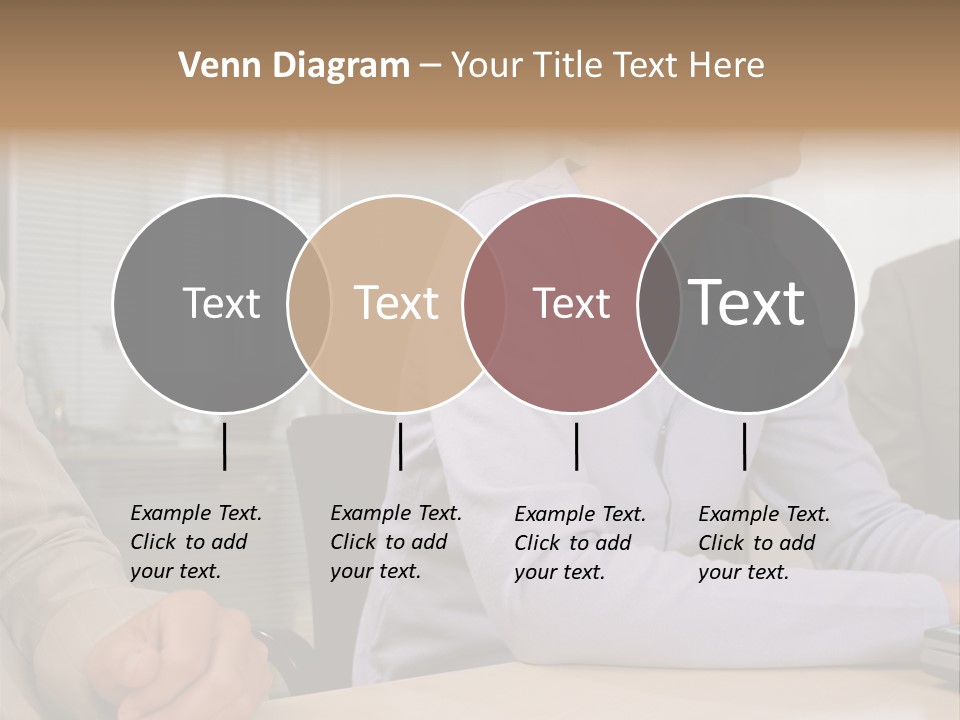 Venn Diagram – Your Title Text Here

Text

Text

Text

Text

Example Text. Click to add your text.

Example Text. Click to add your text.

Example Text. Click to add your text.

Example Text. Click to add your text.